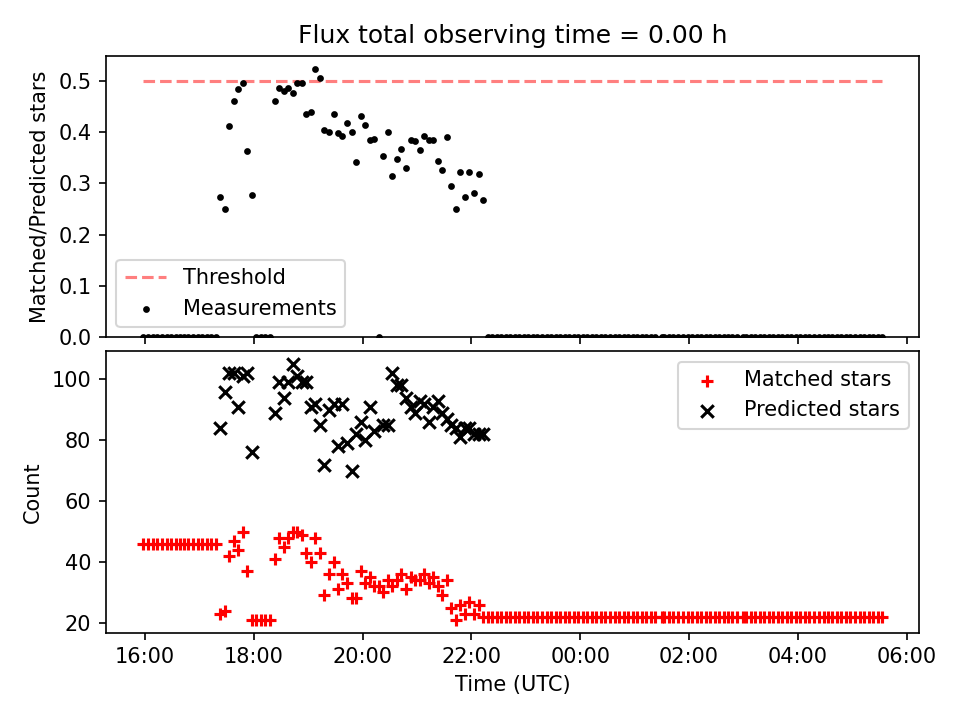 Flux total observing time = 0.00 h

Matched/Predicted stars

0.5
0.4
0.3
0.2
0.1
0.0

Threshold
Measurements

Count

100
80
60
40
20

Matched stars
Predicted stars

16:00
18:00
20:00
22:00
00:00
02:00
04:00
06:00

Time (UTC)